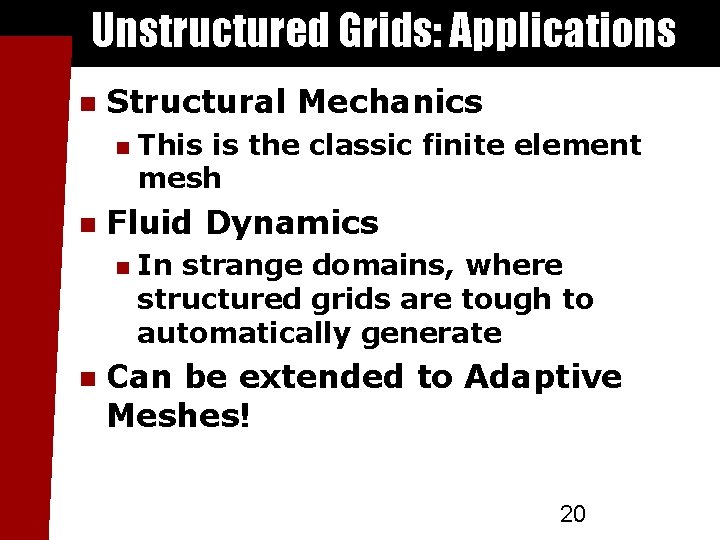 Unstructured Grids: Applications

- Structural Mechanics
  - This is the classic finite element mesh
- Fluid Dynamics
  - In strange domains, where structured grids are tough to automatically generate
- Can be extended to Adaptive Meshes!

20